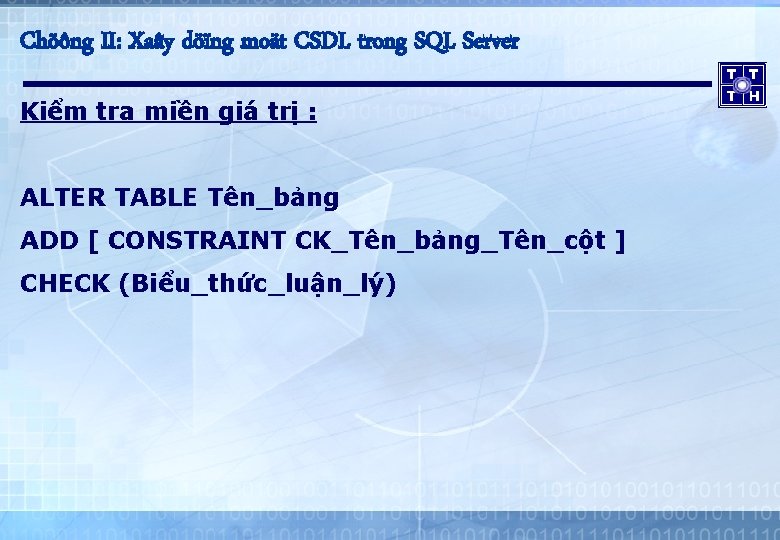 Chöông II: Xaây döïng moät CSDL trong SQL Server

T T T H

Kiểm tra miền giá trị :

ALTER TABLE Tên_bảng
ADD [ CONSTRAINT CK_Tên_bảng_Tên_cột ]
CHECK (Biểu_thức_luận_lý)